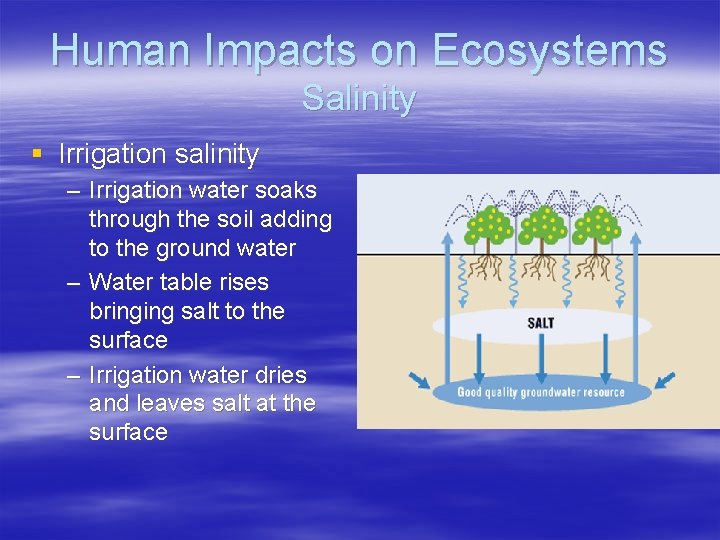 Human Impacts on Ecosystems
Salinity

▪ Irrigation salinity
– Irrigation water soaks through the soil adding to the ground water
– Water table rises bringing salt to the surface
– Irrigation water dries and leaves salt at the surface

SALT

Good quality groundwater resource